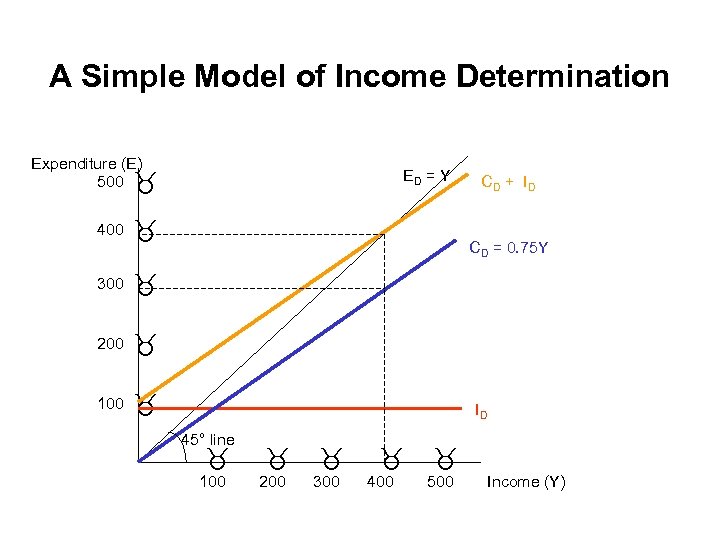 A Simple Model of Income Determination

Expenditure (E)
500
400
300
200
100

$E_D = Y$
$C_D + I_D$
$C_D = 0.75Y$
$I_D$
45° line

100 200 300 400 500 Income (Y)